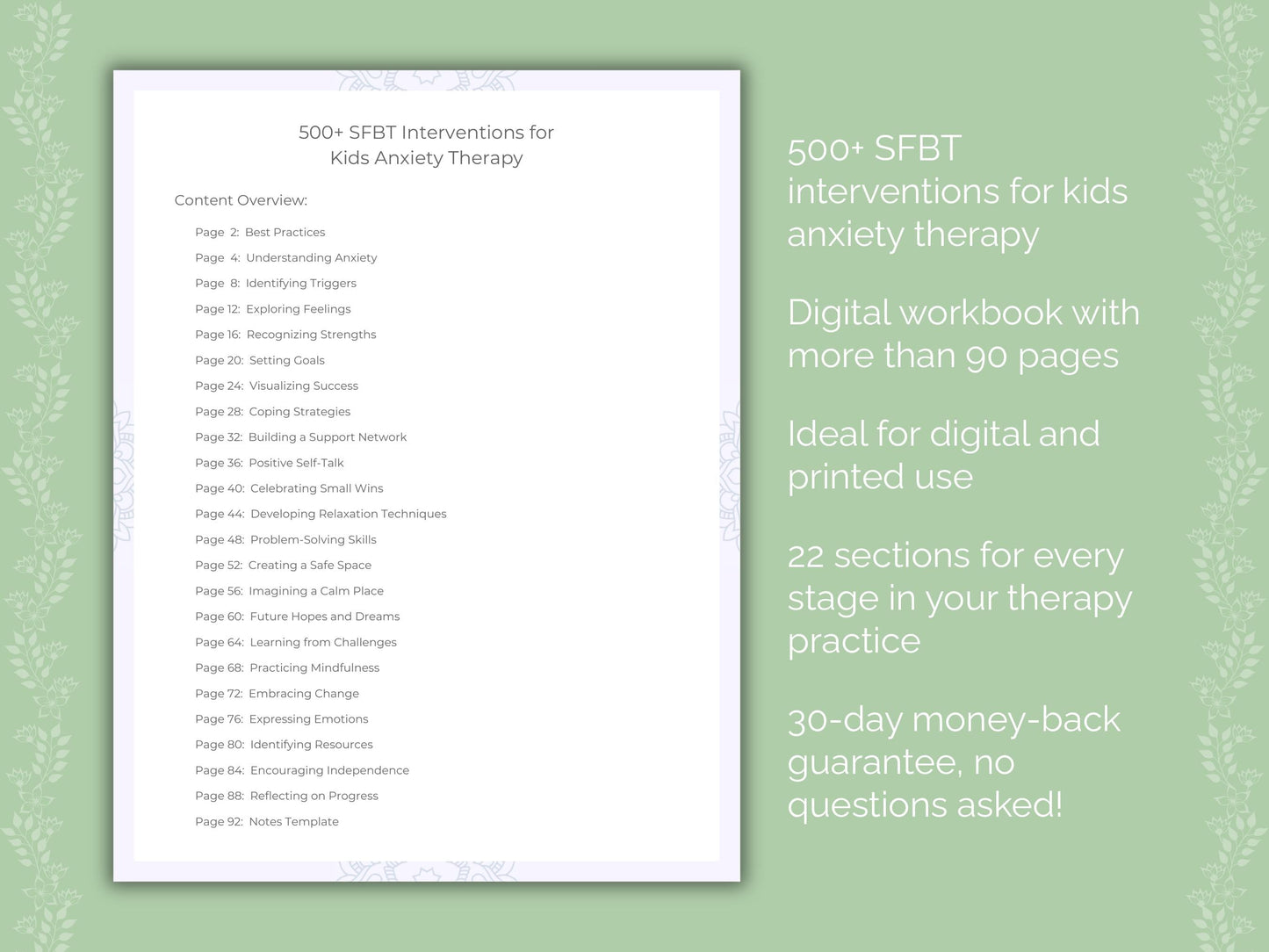 500+ SFBT Interventions for Kids Anxiety Therapy

Content Overview:

Page 2: Best Practices
Page 4: Understanding Anxiety
Page 8: Identifying Triggers
Page 12: Exploring Feelings
Page 16: Recognizing Strengths
Page 20: Setting Goals
Page 24: Visualizing Success
Page 28: Coping Strategies
Page 32: Building a Support Network
Page 36: Positive Self-Talk
Page 40: Celebrating Small Wins
Page 44: Developing Relaxation Techniques
Page 48: Problem-Solving Skills
Page 52: Creating a Safe Space
Page 56: Imagining a Calm Place
Page 60: Future Hopes and Dreams
Page 64: Learning from Challenges
Page 68: Practicing Mindfulness
Page 72: Embracing Change
Page 76: Expressing Emotions
Page 80: Identifying Resources
Page 84: Encouraging Independence
Page 88: Reflecting on Progress
Page 92: Notes Template

500+ SFBT interventions for kids anxiety therapy

Digital workbook with more than 90 pages

Ideal for digital and printed use

22 sections for every stage in your therapy practice

30-day money-back guarantee, no questions asked!